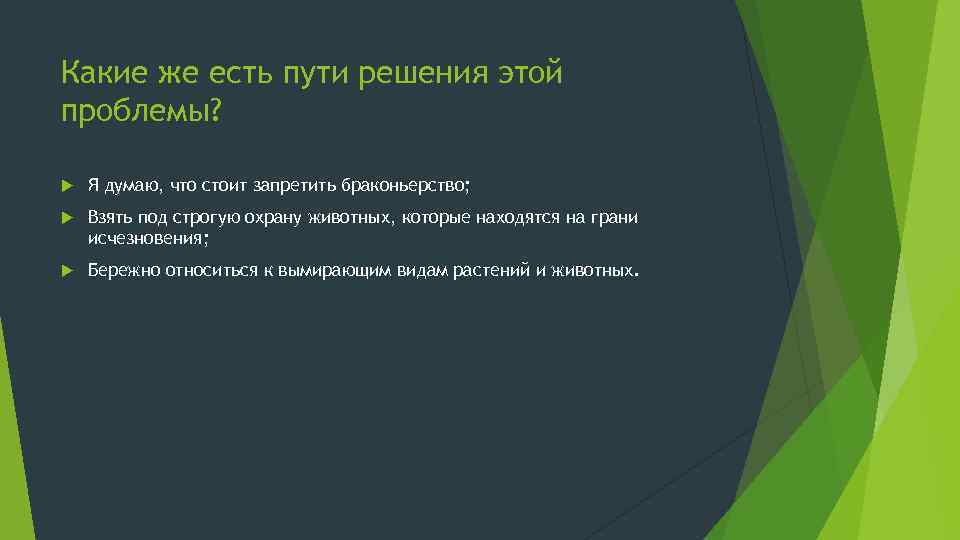 Какие же есть пути решения этой проблемы?

Я думаю, что стоит запретить браконьерство;

Взять под строгую охрану животных, которые находятся на грани исчезновения;

Бережно относиться к вымирающим видам растений и животных.